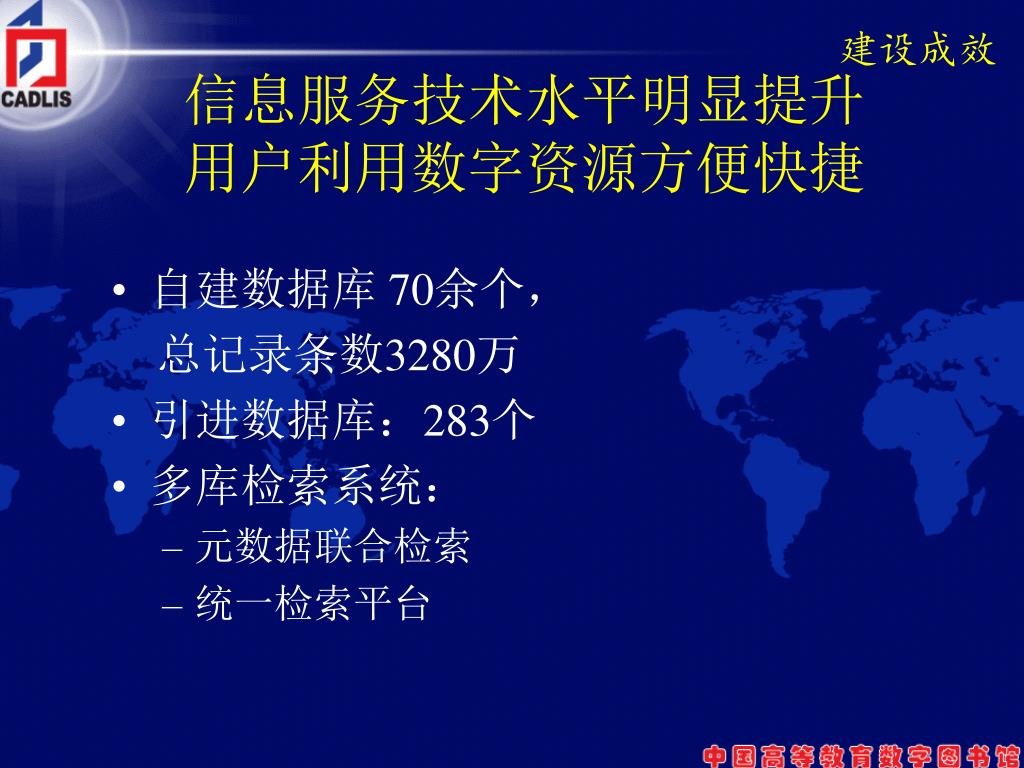 CADLIS

建设成效

信息服务技术水平明显提升
用户利用数字资源方便快捷

• 自建数据库 70余个，
总记录条数3280万
• 引进数据库：283个
• 多库检索系统：
– 元数据联合检索
– 统一检索平台

中国高等教育数字图书馆